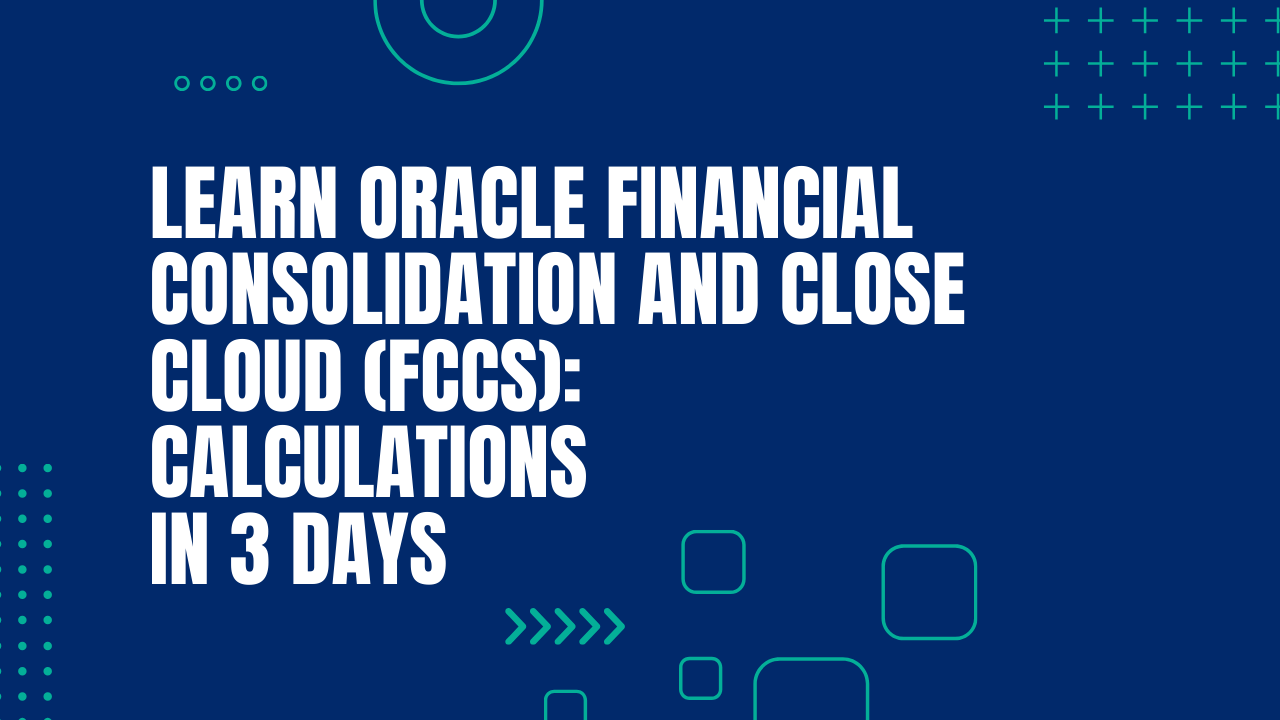 LEARN ORACLE FINANCIAL CONSOLIDATION AND CLOSE CLOUD (FCCS): CALCULATIONS IN 3 DAYS